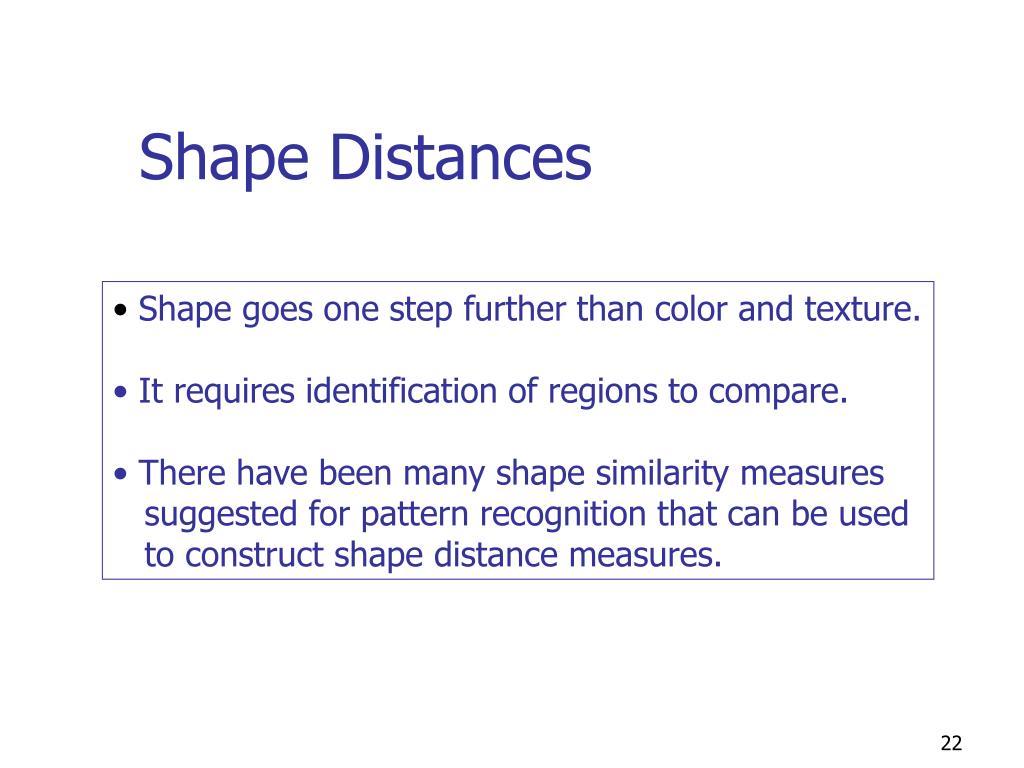 Shape Distances

• Shape goes one step further than color and texture.

• It requires identification of regions to compare.

• There have been many shape similarity measures suggested for pattern recognition that can be used to construct shape distance measures.

22